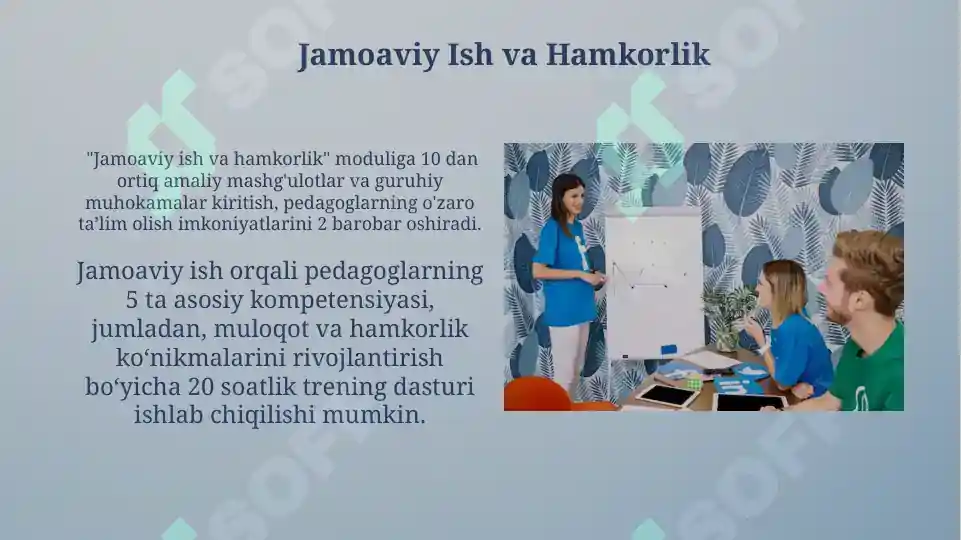 Jamoaviy Ish va Hamkorlik

"Jamoaviy ish va hamkorlik" moduliga 10 dan ortiq amaliy mashg‘ulotlar va guruhiy muhokamalar kiritish, pedagoglarning o‘zaro ta’lim olish imkoniyatlarini 2 barobar oshiradi.

Jamoaviy ish orqali pedagoglarning 5 ta asosiy kompetensiyasi, jumladan, muloqot va hamkorlik ko‘nikmalarini rivojlantirish bo‘yicha 20 soatlik trening dasturi ishlab chiqilishi mumkin.

SOF SOF SOF SOF